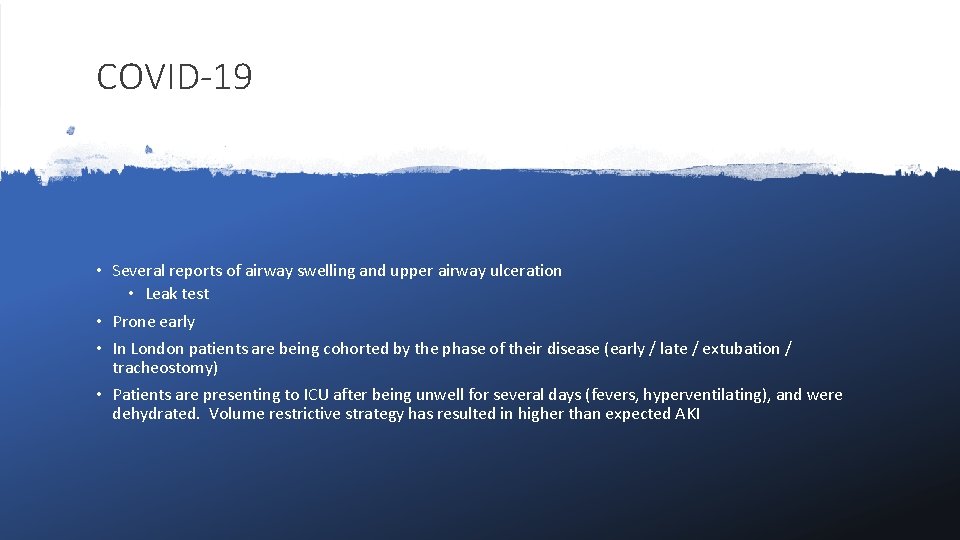 COVID-19

• Several reports of airway swelling and upper airway ulceration
 • Leak test
• Prone early
• In London patients are being cohorted by the phase of their disease (early / late / extubation / tracheostomy)
• Patients are presenting to ICU after being unwell for several days (fevers, hyperventilating), and were dehydrated. Volume restrictive strategy has resulted in higher than expected AKI